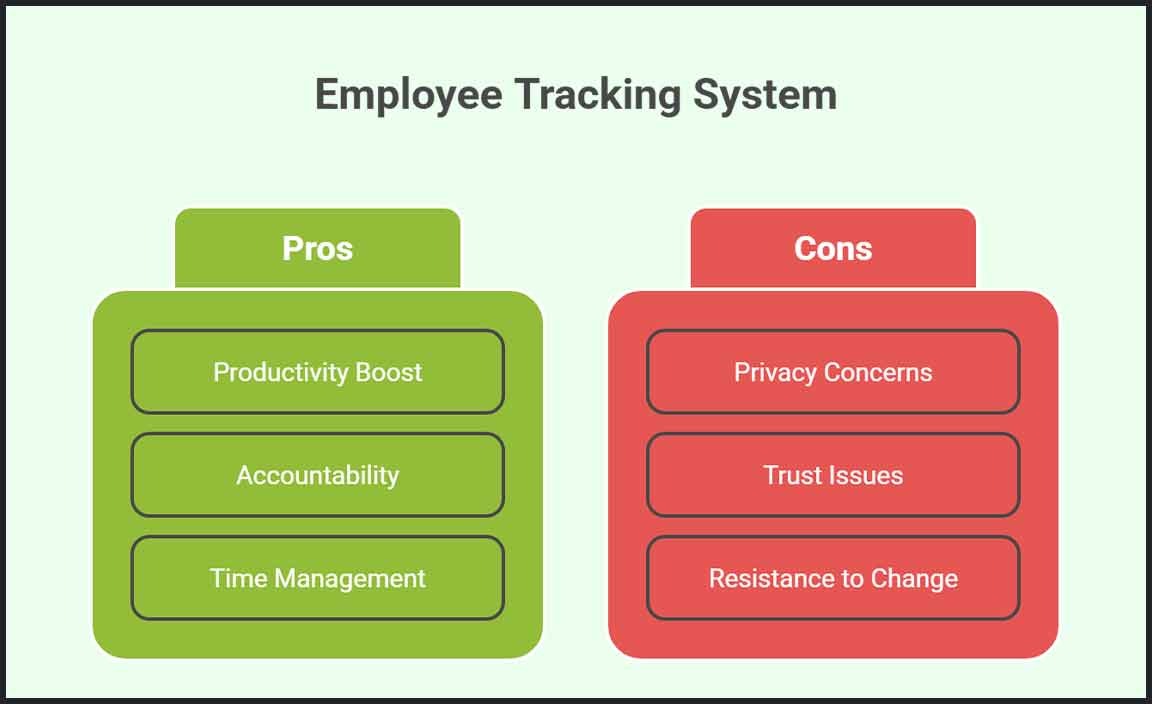 Employee Tracking System

Pros

Productivity Boost

Accountability

Time Management

Cons

Privacy Concerns

Trust Issues

Resistance to Change